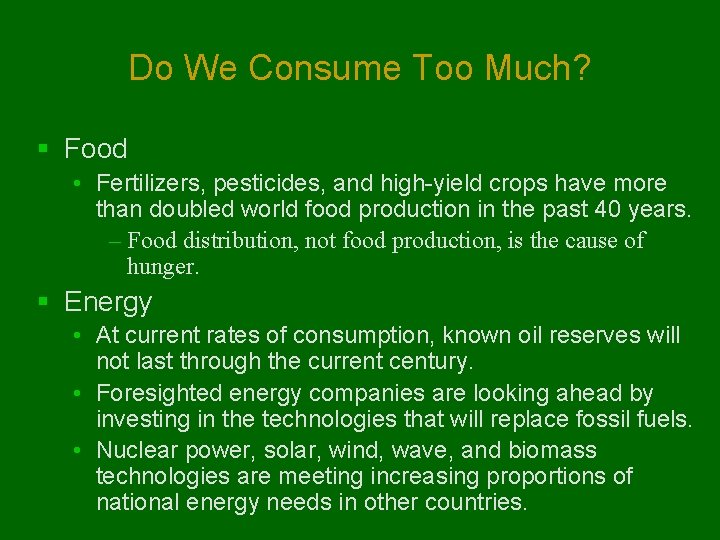 Do We Consume Too Much?

▪ Food

• Fertilizers, pesticides, and high-yield crops have more than doubled world food production in the past 40 years.

– Food distribution, not food production, is the cause of hunger.

▪ Energy

• At current rates of consumption, known oil reserves will not last through the current century.

• Foresighted energy companies are looking ahead by investing in the technologies that will replace fossil fuels.

• Nuclear power, solar, wind, wave, and biomass technologies are meeting increasing proportions of national energy needs in other countries.